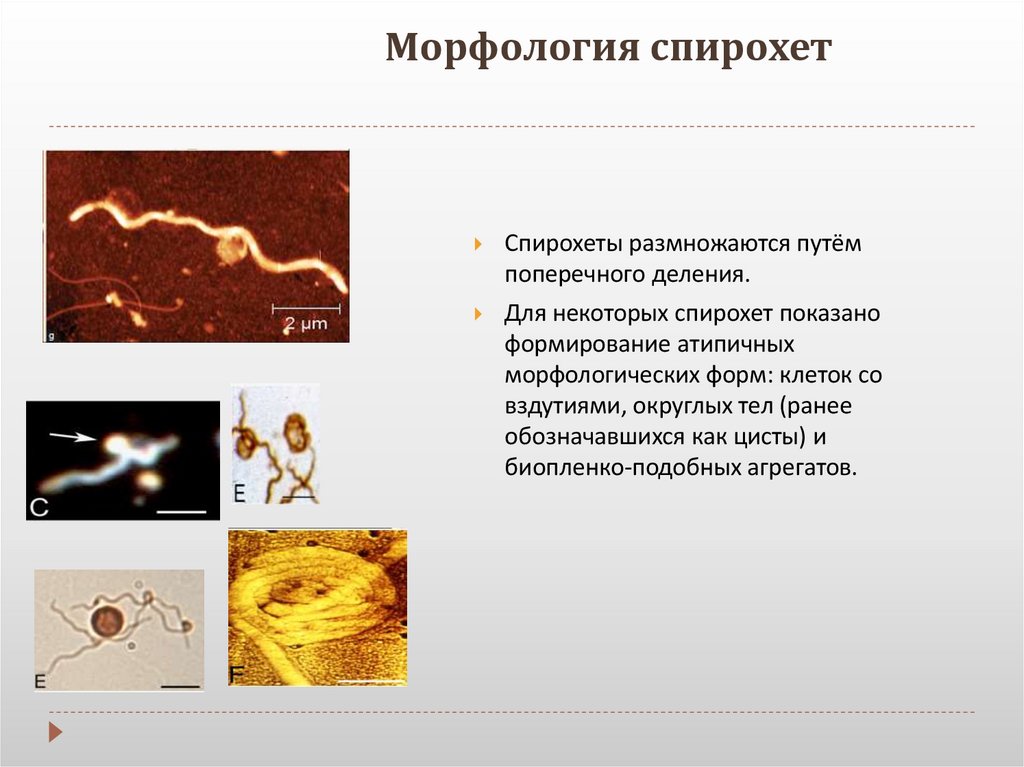 Морфология спирохет

g

2 μm

C

E

E

F

Спирохеты размножаются путём поперечного деления.

Для некоторых спирохет показано формирование атипичных морфологических форм: клеток со вздутиями, округлых тел (ранее обозначавшихся как цисты) и биопленко-подобных агрегатов.